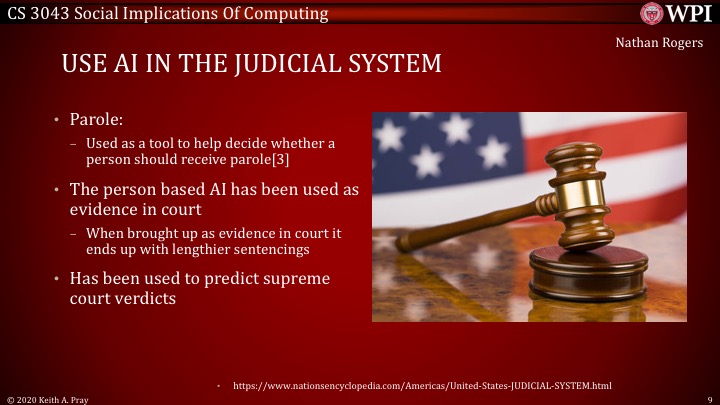 CS 3043 Social Implications Of Computing

WPI

Nathan Rogers

USE AI IN THE JUDICIAL SYSTEM

• Parole:
– Used as a tool to help decide whether a person should receive parole[3]
• The person based AI has been used as evidence in court
– When brought up as evidence in court it ends up with lengthier sentencings
• Has been used to predict supreme court verdicts

• https://www.nationsencyclopedia.com/Americas/United-States-JUDICIAL-SYSTEM.html

© 2020 Keith A. Pray

9